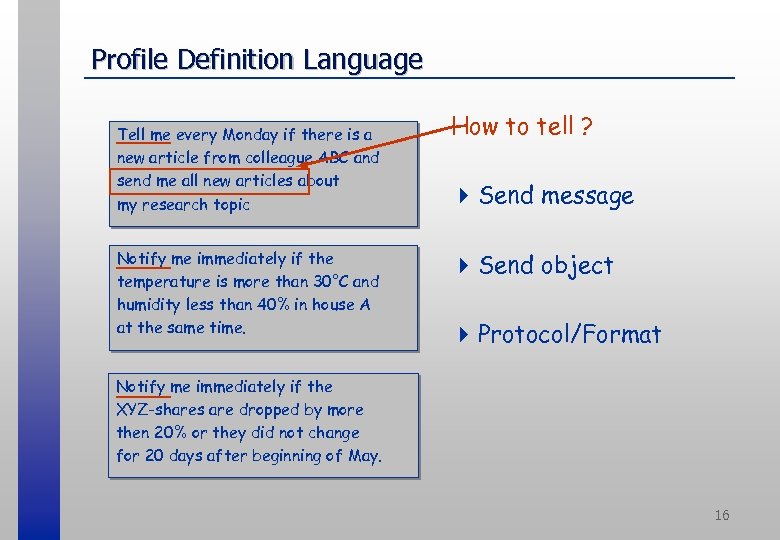 Profile Definition Language

Tell me every Monday if there is a new article from colleague ABC and send me all new articles about my research topic

Notify me immediately if the temperature is more than 30°C and humidity less than 40% in house A at the same time.

Notify me immediately if the XYZ-shares are dropped by more then 20% or they did not change for 20 days after beginning of May.

How to tell ?

Send message

Send object

Protocol/Format

16